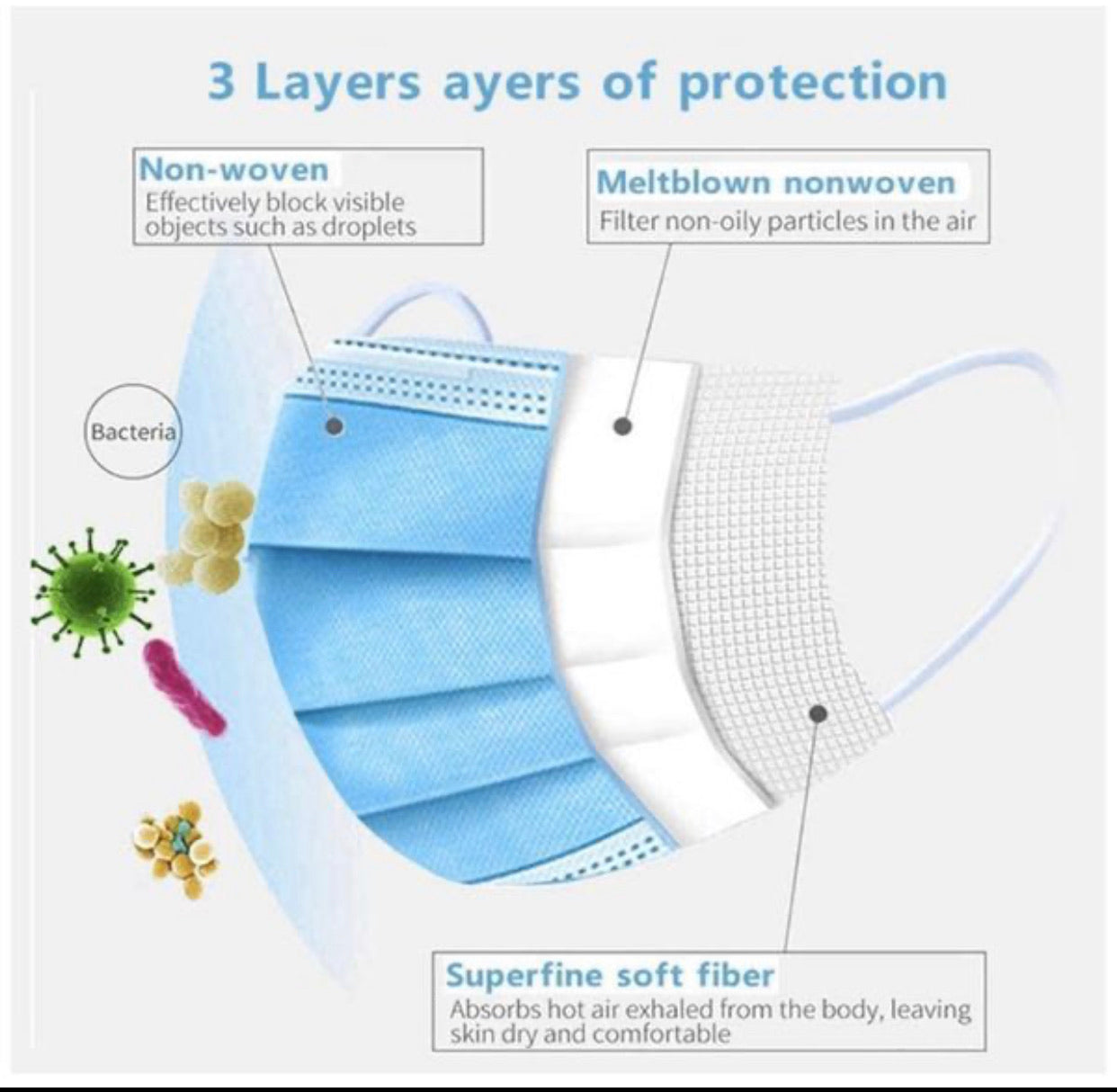 3 Layers ayers of protection

Non-woven
Effectively block visible objects such as droplets

Meltblown nonwoven
Filter non-oily particles in the air

Bacteria

Superfine soft fiber
Absorbs hot air exhaled from the body, leaving skin dry and comfortable